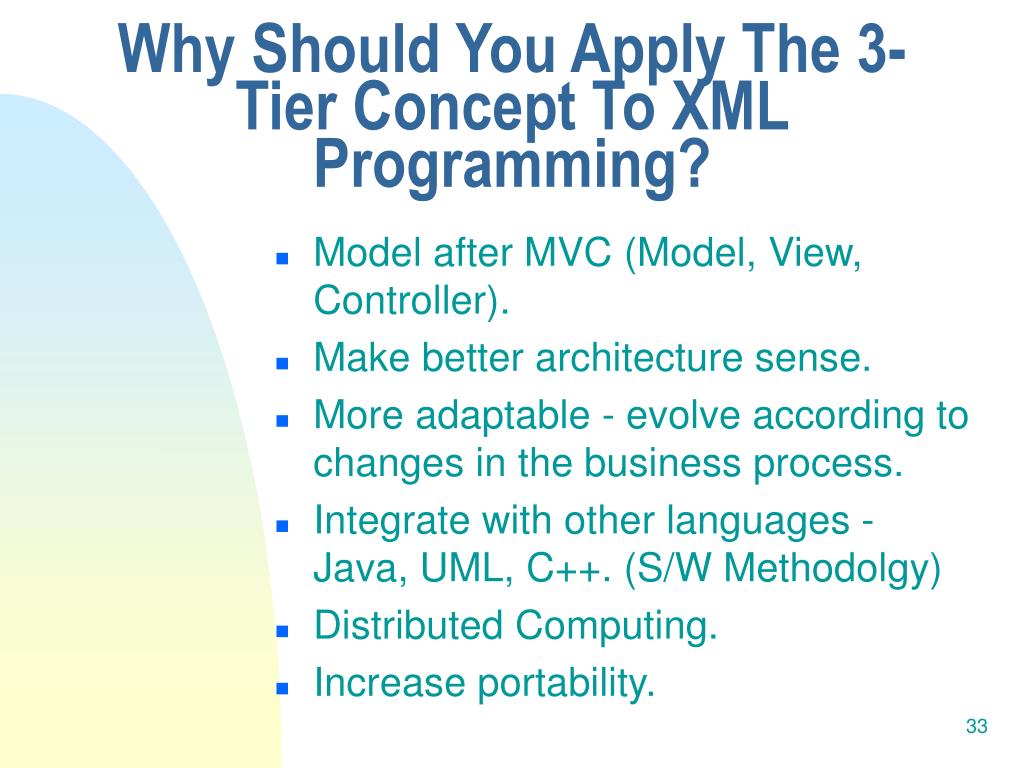 Why Should You Apply The 3-Tier Concept To XML Programming?

- Model after MVC (Model, View, Controller).
- Make better architecture sense.
- More adaptable - evolve according to changes in the business process.
- Integrate with other languages - Java, UML, C++. (S/W Methodolgy)
- Distributed Computing.
- Increase portability.

33